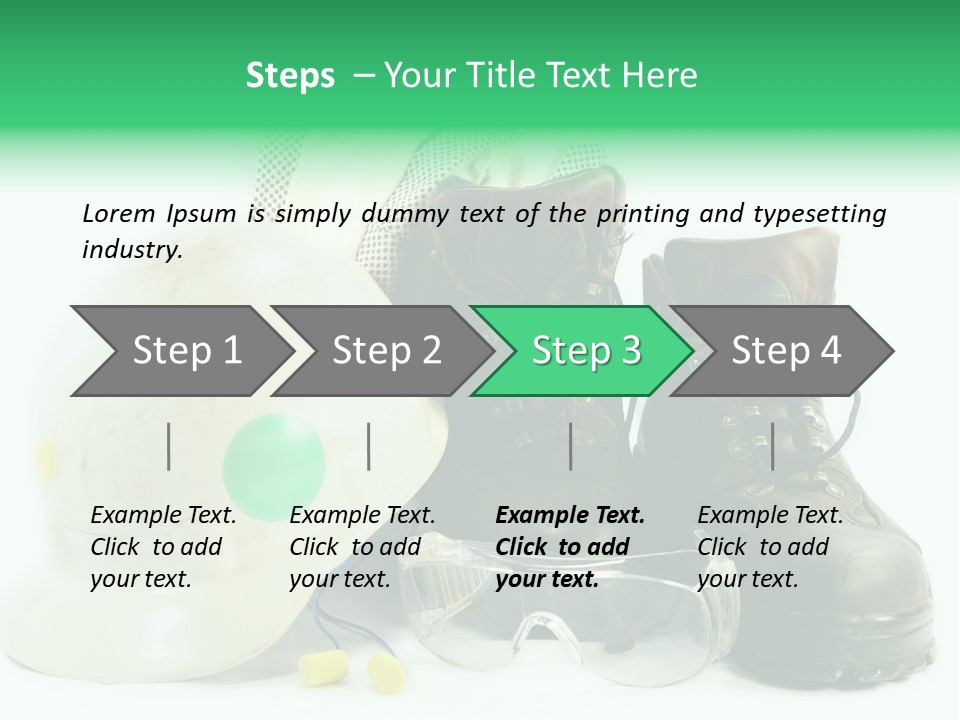 Steps – Your Title Text Here

Lorem Ipsum is simply dummy text of the printing and typesetting industry.

Step 1

Step 2

Step 3

Step 4

Example Text. Click to add your text.

Example Text. Click to add your text.

Example Text. Click to add your text.

Example Text. Click to add your text.